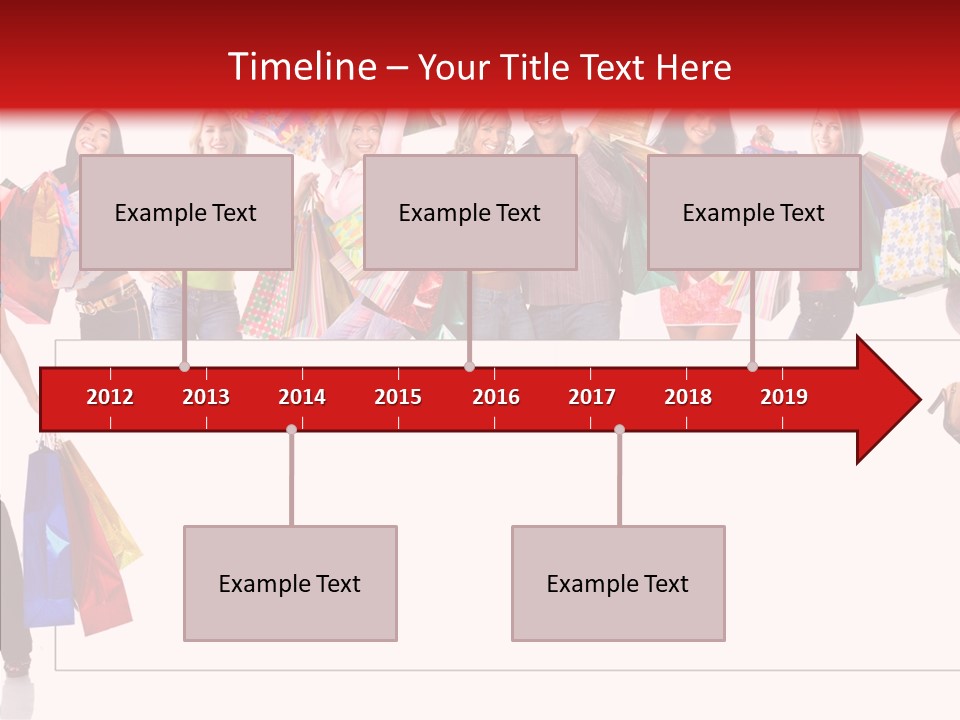 Timeline – Your Title Text Here

Example Text

Example Text

Example Text

2012 2013 2014 2015 2016 2017 2018 2019

Example Text

Example Text